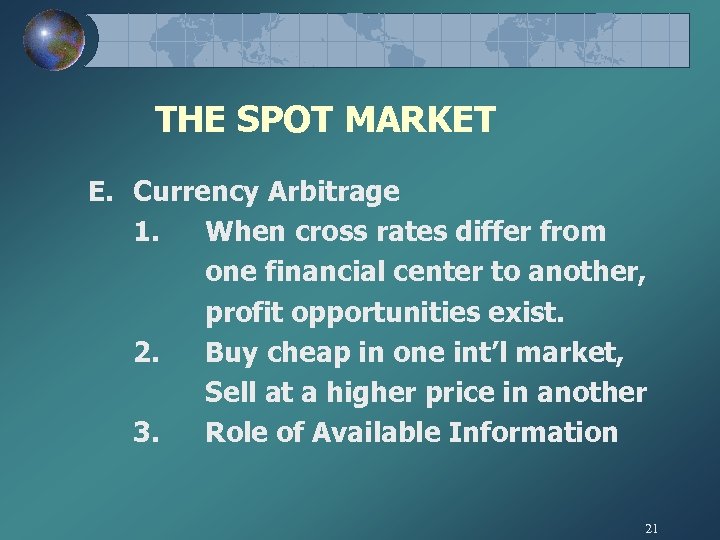 THE SPOT MARKET

E. Currency Arbitrage

1. When cross rates differ from one financial center to another, profit opportunities exist.

2. Buy cheap in one int’l market, Sell at a higher price in another

3. Role of Available Information

21